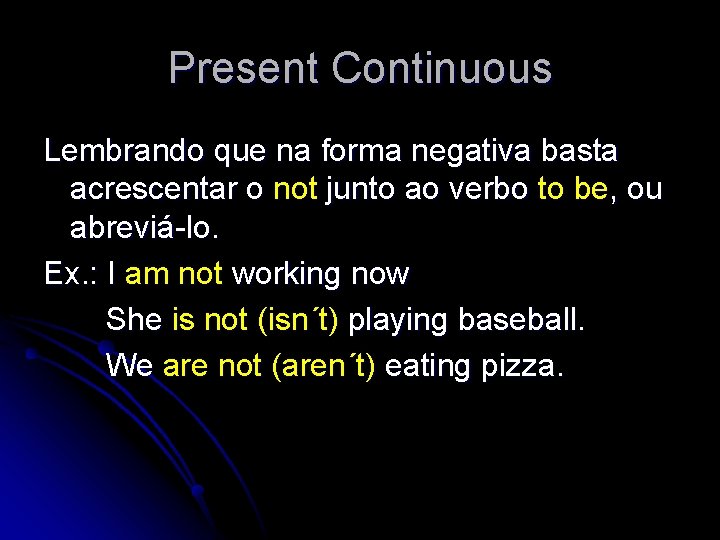 Present Continuous

Lembrando que na forma negativa basta acrescentar o not junto ao verbo to be, ou abreviá-lo.

Ex.: I am not working now

She is not (isn´t) playing baseball.

We are not (aren´t) eating pizza.